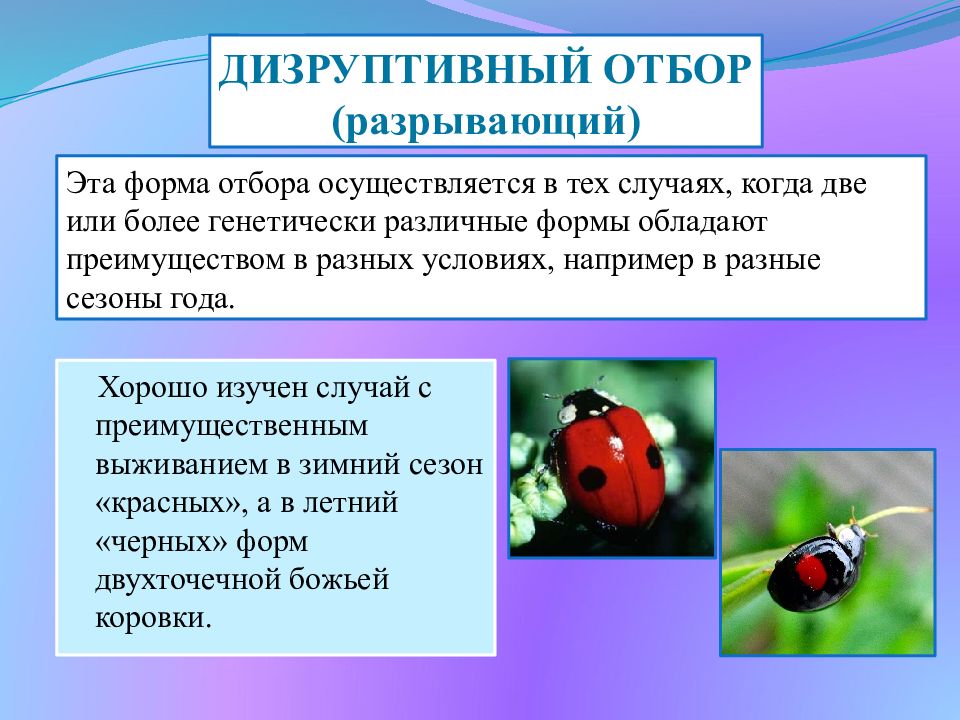 ДИЗРУПТИВНЫЙ ОТБОР
(разрывающий)

Эта форма отбора осуществляется в тех случаях, когда две или более генетически различные формы обладают преимуществом в разных условиях, например в разные сезоны года.

Хорошо изучен случай с преимущественным выживанием в зимний сезон «красных», а в летний «черных» форм двухточечной божьей коровки.